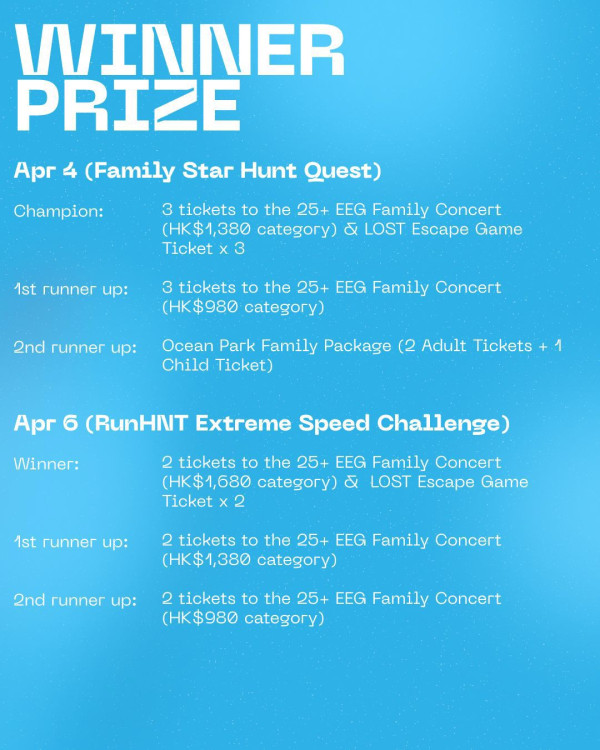 WINNER PRIZE

Apr 4 (Family Star Hunt Quest)

Champion: 3 tickets to the 25+ EEG Family Concert (HK$1,380 category) & LOST Escape Game Ticket x 3

1st runner up: 3 tickets to the 25+ EEG Family Concert (HK$980 category)

2nd runner up: Ocean Park Family Package (2 Adult Tickets + 1 Child Ticket)

Apr 6 (RunHNT Extreme Speed Challenge)

Winner: 2 tickets to the 25+ EEG Family Concert (HK$1,680 category) & LOST Escape Game Ticket x 2

1st runner up: 2 tickets to the 25+ EEG Family Concert (HK$1,380 category)

2nd runner up: 2 tickets to the 25+ EEG Family Concert (HK$980 category)